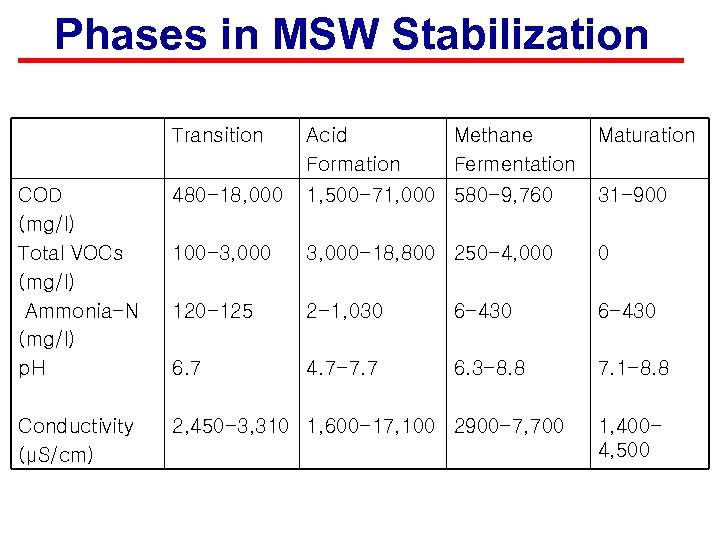 Phases in MSW Stabilization

| | Transition | Acid Formation | Methane Fermentation | Maturation |
|---|---|---|---|---|
| COD (mg/l) | 480-18,000 | 1,500-71,000 | 580-9,760 | 31-900 |
| Total VOCs (mg/l) | 100-3,000 | 3,000-18,800 | 250-4,000 | 0 |
| Ammonia-N (mg/l) | 120-125 | 2-1,030 | 6-430 | 6-430 |
| pH | 6.7 | 4.7-7.7 | 6.3-8.8 | 7.1-8.8 |
| Conductivity (μS/cm) | 2,450-3,310 | 1,600-17,100 | 2900-7,700 | 1,400-4,500 |